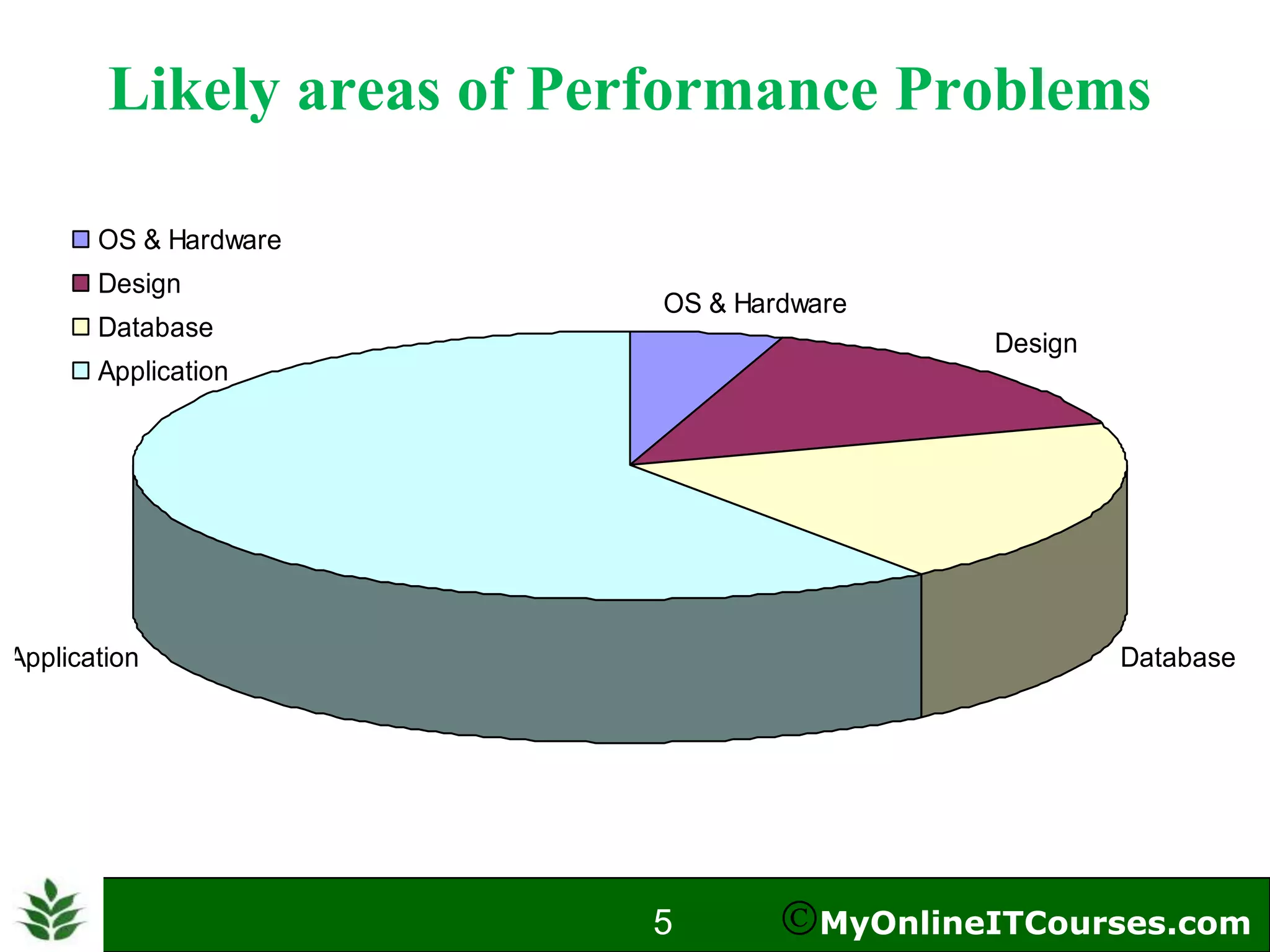 Likely areas of Performance Problems

OS & Hardware
Design
Database
Application

OS & Hardware
Design
Database
Application

5 ©MyOnlineITCourses.com